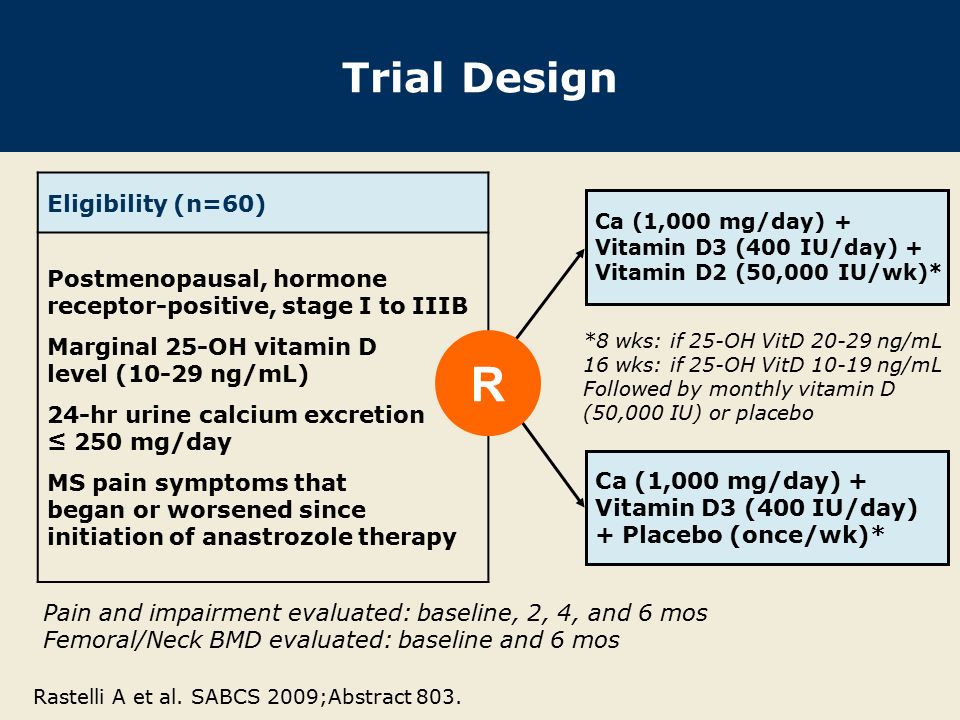 Trial Design

Eligibility (n=60)

Postmenopausal, hormone receptor-positive, stage I to IIIB

Marginal 25-OH vitamin D level (10-29 ng/mL)

24-hr urine calcium excretion ≤ 250 mg/day

MS pain symptoms that began or worsened since initiation of anastrozole therapy

R

Ca (1,000 mg/day) + Vitamin D3 (400 IU/day) + Vitamin D2 (50,000 IU/wk)*

*8 wks: if 25-OH VitD 20-29 ng/mL
16 wks: if 25-OH VitD 10-19 ng/mL
Followed by monthly vitamin D (50,000 IU) or placebo

Ca (1,000 mg/day) + Vitamin D3 (400 IU/day) + Placebo (once/wk)*

Pain and impairment evaluated: baseline, 2, 4, and 6 mos
Femoral/Neck BMD evaluated: baseline and 6 mos

Rastelli A et al. SABCS 2009;Abstract 803.